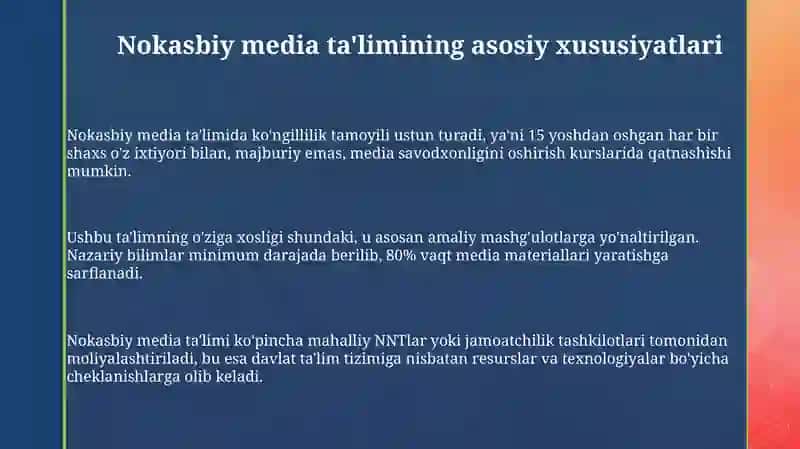 Nokasbiy media ta'limining asosiy xususiyatlari

Nokasbiy media ta'limida ko'ngillilik tamoyili ustun turadi, ya'ni 15 yoshdan oshgan har bir shaxs o'z ixtiyori bilan, majburiy emas, media savodxonligini oshirish kurslarida qatnashishi mumkin.

Ushbu ta'limning o'ziga xosligi shundaki, u asosan amaliy mashg'ulotlarga yo'naltirilgan. Nazariy bilimlar minimum darajada berilib, 80% vaqt media materiallari yaratishga sarflanadi.

Nokasbiy media ta'limi ko'pincha mahalliy NNTlar yoki jamoatchilik tashkilotlari tomonidan moliyalashtiriladi, bu esa davlat ta'lim tizimiga nisbatan resurslar va texnologiyalar bo'yicha cheklanishlarga olib keladi.